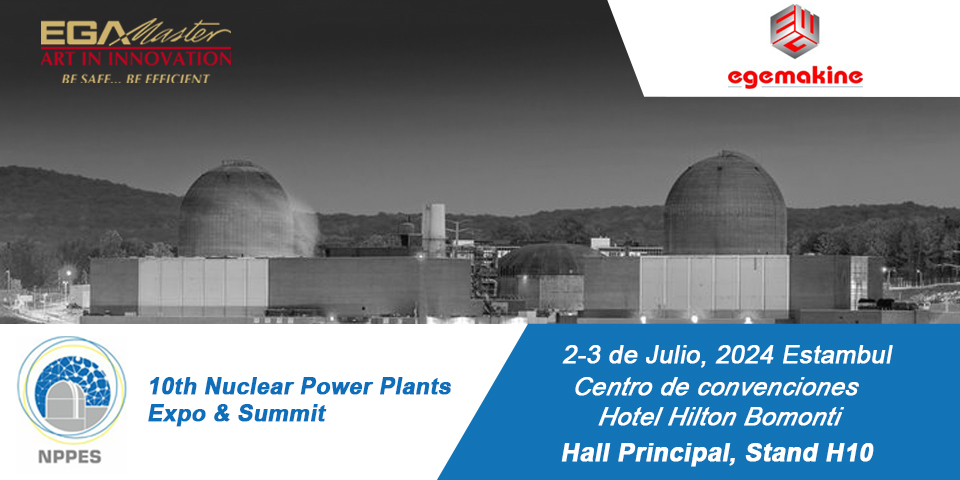 EGA Master
ART IN INNOVATION
BE SAFE... BE EFFICIENT

egemakine

NPPES

10th Nuclear Power Plants Expo & Summit

2-3 de Julio, 2024 Estambul
Centro de convenciones
Hotel Hilton Bomonti
Hall Principal, Stand H10